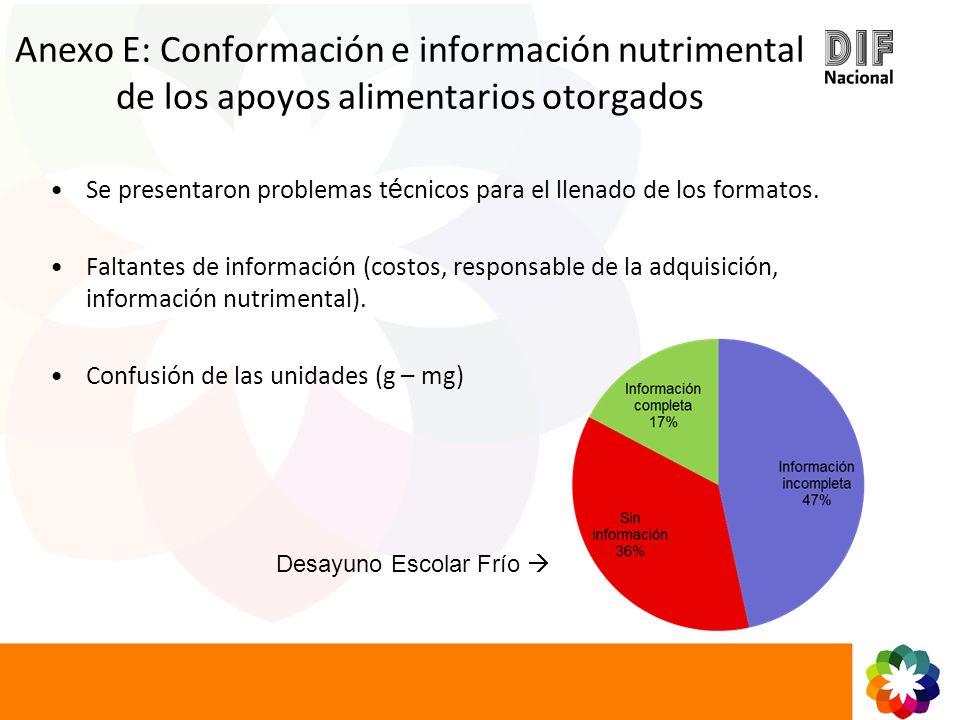 Anexo E: Conformación e información nutrimental de los apoyos alimentarios otorgados

DIF Nacional

• Se presentaron problemas técnicos para el llenado de los formatos.

• Faltantes de información (costos, responsable de la adquisición, información nutrimental).

• Confusión de las unidades (g – mg)

Información completa 17%

Información incompleta 47%

Sin información 36%

Desayuno Escolar Frío →